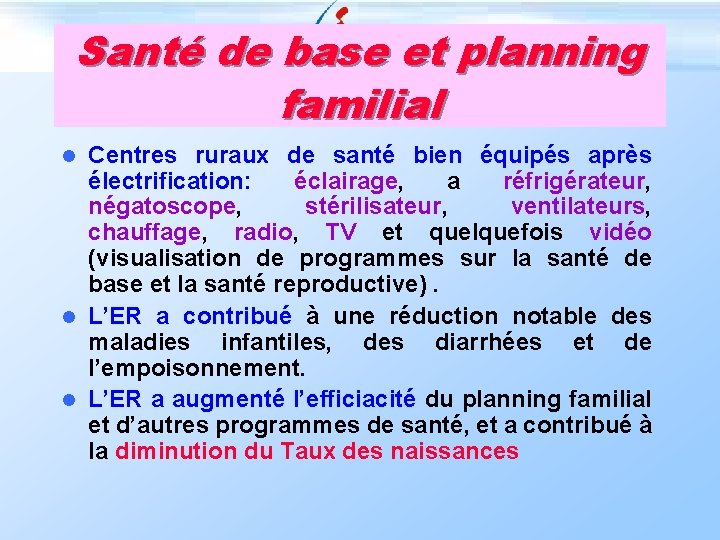 Santé de base et planning familial

- Centres ruraux de santé bien équipés après électrification: éclairage, a réfrigérateur, négatoscope, stérilisateur, ventilateurs, chauffage, radio, TV et quelquefois vidéo (visualisation de programmes sur la santé de base et la santé reproductive) .
- L'ER a contribué à une réduction notable des maladies infantiles, des diarrhées et de l'empoisonnement.
- L'ER a augmenté l'efficiacité du planning familial et d'autres programmes de santé, et a contribué à la diminution du Taux des naissances